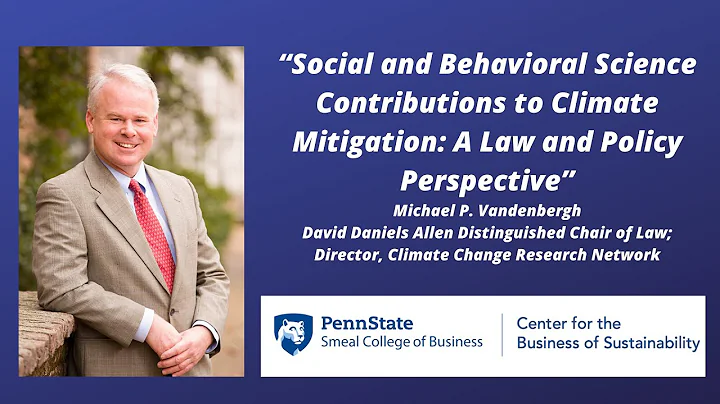 “Social and Behavioral Science Contributions to Climate Mitigation: A Law and Policy Perspective”

Michael P. Vandenbergh
David Daniels Allen Distinguished Chair of Law;
Director, Climate Change Research Network

PennState
Smeal College of Business

Center for the
Business of Sustainability